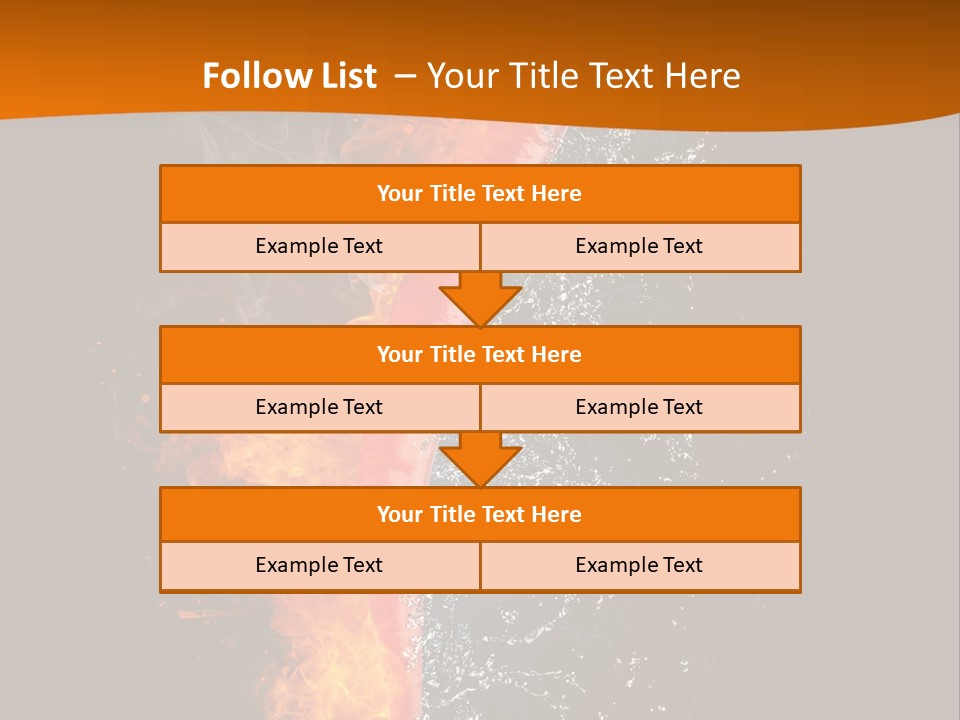 Follow List – Your Title Text Here

Your Title Text Here

Example Text

Example Text

Your Title Text Here

Example Text

Example Text

Your Title Text Here

Example Text

Example Text